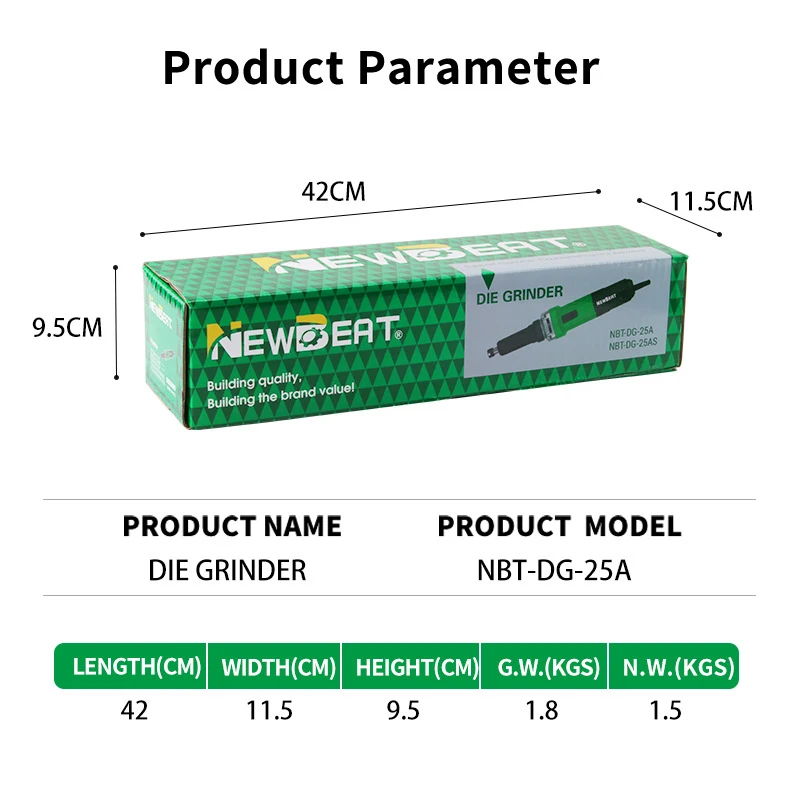 Product Parameter

42CM

11.5CM

9.5CM

NEWBEAT®

NEWBEAT®

Building quality,
Building the brand value!

DIE GRINDER

NEWBEAT

NBT-DG-25A
NBT-DG-25AS

| PRODUCT NAME | PRODUCT MODEL |
|---|---|
| DIE GRINDER | NBT-DG-25A |

| LENGTH(CM) | WIDTH(CM) | HEIGHT(CM) | G.W.(KGS) | N.W.(KGS) |
|---|---|---|---|---|
| 42 | 11.5 | 9.5 | 1.8 | 1.5 |